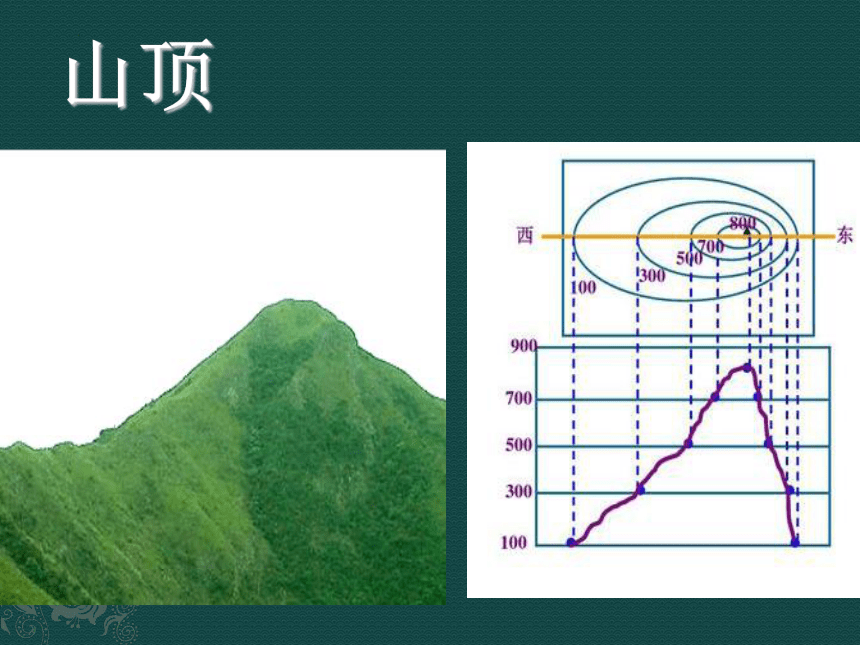 山顶

西
东
800
700
500
300
100

900
700
500
300
100